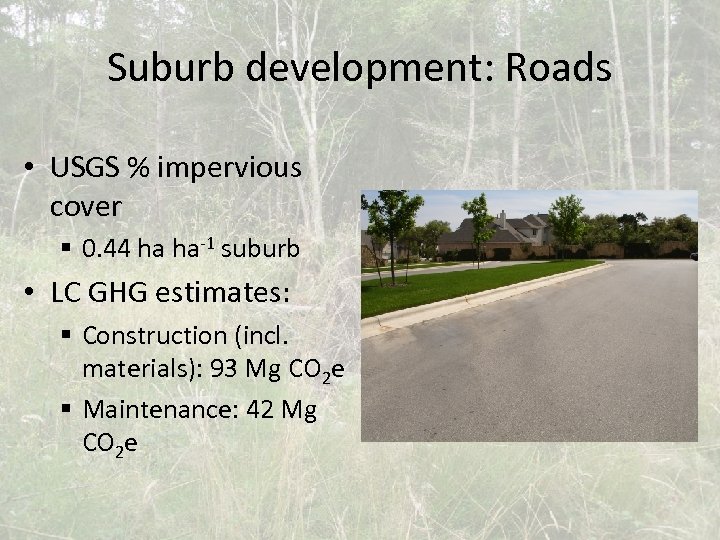 Suburb development: Roads

• USGS % impervious cover
  ▪ 0.44 ha ha$^{-1}$ suburb
• LC GHG estimates:
  ▪ Construction (incl. materials): 93 Mg $CO_2$e
  ▪ Maintenance: 42 Mg $CO_2$e